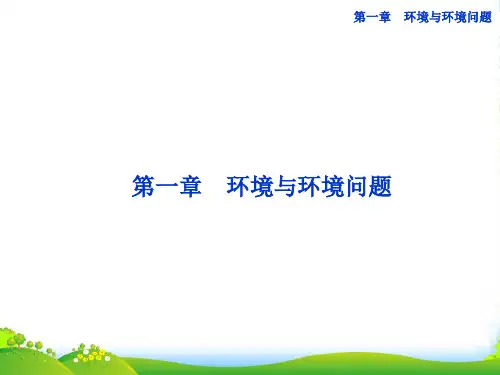 第一章　环境与环境问题

第一章　环境与环境问题